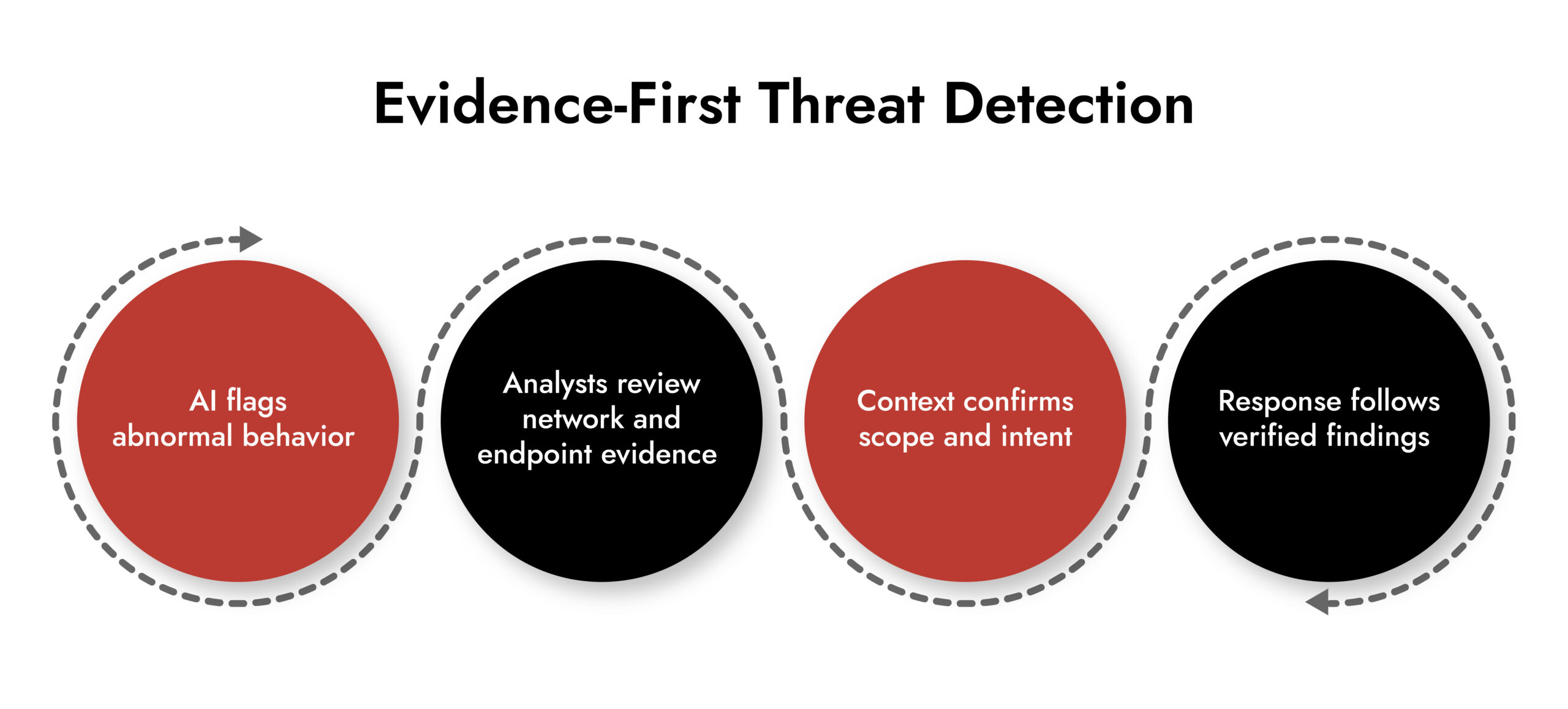 Evidence-First Threat Detection

AI flags abnormal behavior

Analysts review network and endpoint evidence

Context confirms scope and intent

Response follows verified findings